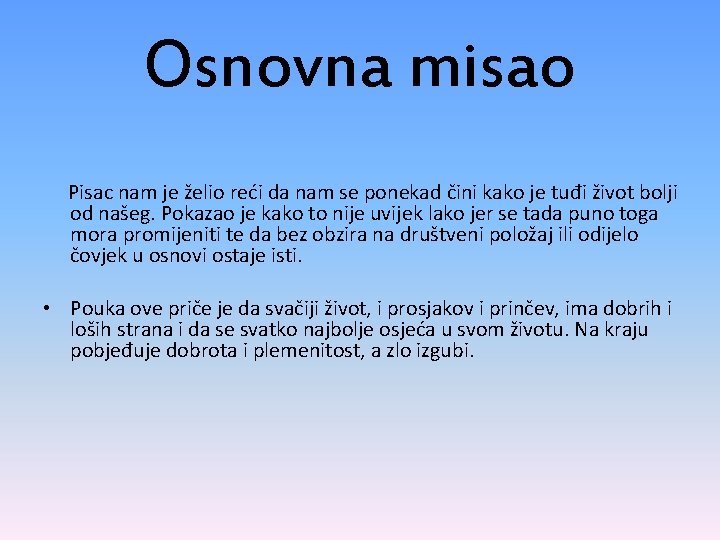 Osnovna misao

Pisac nam je želio reći da nam se ponekad čini kako je tuđi život bolji od našeg. Pokazao je kako to nije uvijek lako jer se tada puno toga mora promijeniti te da bez obzira na društveni položaj ili odijelo čovjek u osnovi ostaje isti.

• Pouka ove priče je da svačiji život, i prosjakov i prinčev, ima dobrih i loših strana i da se svatko najbolje osjeća u svom životu. Na kraju pobjeđuje dobrota i plemenitost, a zlo izgubi.